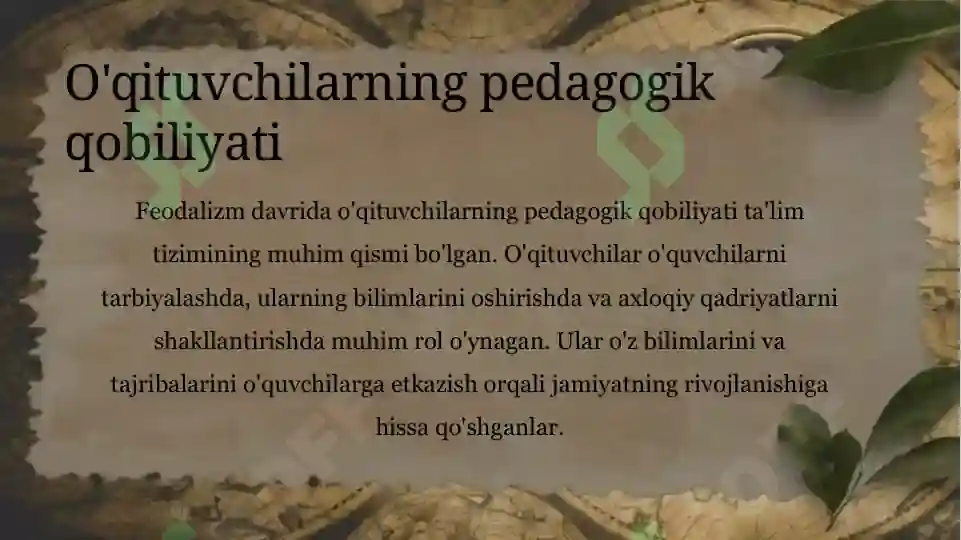 O'qituvchilarning pedagogik qobiliyati

Feodalizm davrida o'qituvchilarning pedagogik qobiliyati ta'lim tizimining muhim qismi bo'lgan. O'qituvchilar o'quvchilarni tarbiyalashda, ularning bilimlarini oshirishda va axloqiy qadriyatlarni shakllantirishda muhim rol o'ynagan. Ular o'z bilimlarini va tajribalarini o'quvchilarga etkazish orqali jamiyatning rivojlanishiga hissa qo'shganlar.